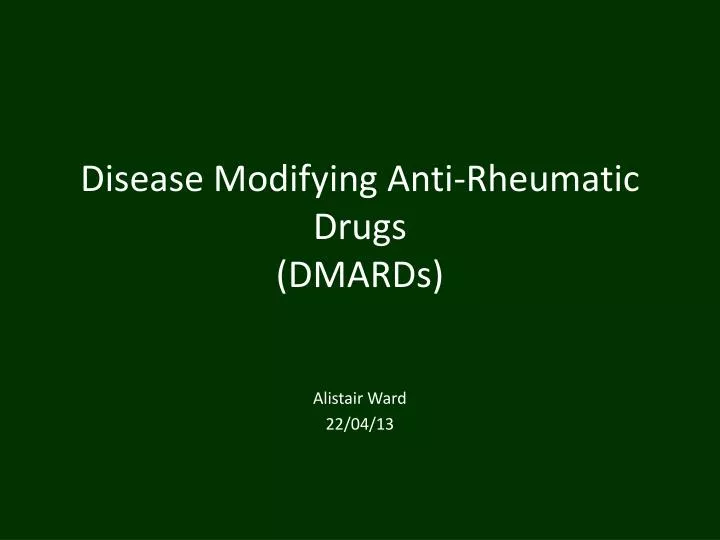 Disease Modifying Anti-Rheumatic Drugs
(DMARDs)

Alistair Ward
22/04/13